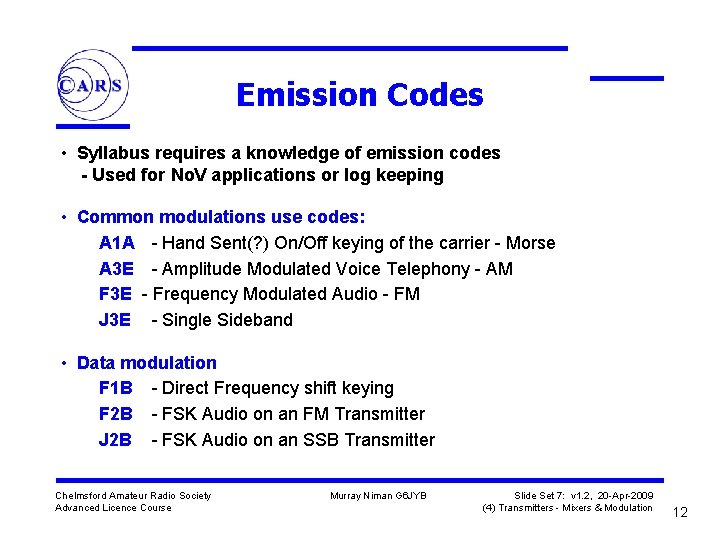 CARS

Emission Codes

• Syllabus requires a knowledge of emission codes
- Used for NoV applications or log keeping

• Common modulations use codes:
A1A - Hand Sent(?) On/Off keying of the carrier - Morse
A3E - Amplitude Modulated Voice Telephony - AM
F3E - Frequency Modulated Audio - FM
J3E - Single Sideband

• Data modulation
F1B - Direct Frequency shift keying
F2B - FSK Audio on an FM Transmitter
J2B - FSK Audio on an SSB Transmitter

Chelmsford Amateur Radio Society
Advanced Licence Course

Murray Niman G6JYB

Slide Set 7: v1.2, 20-Apr-2009
(4) Transmitters - Mixers & Modulation

12